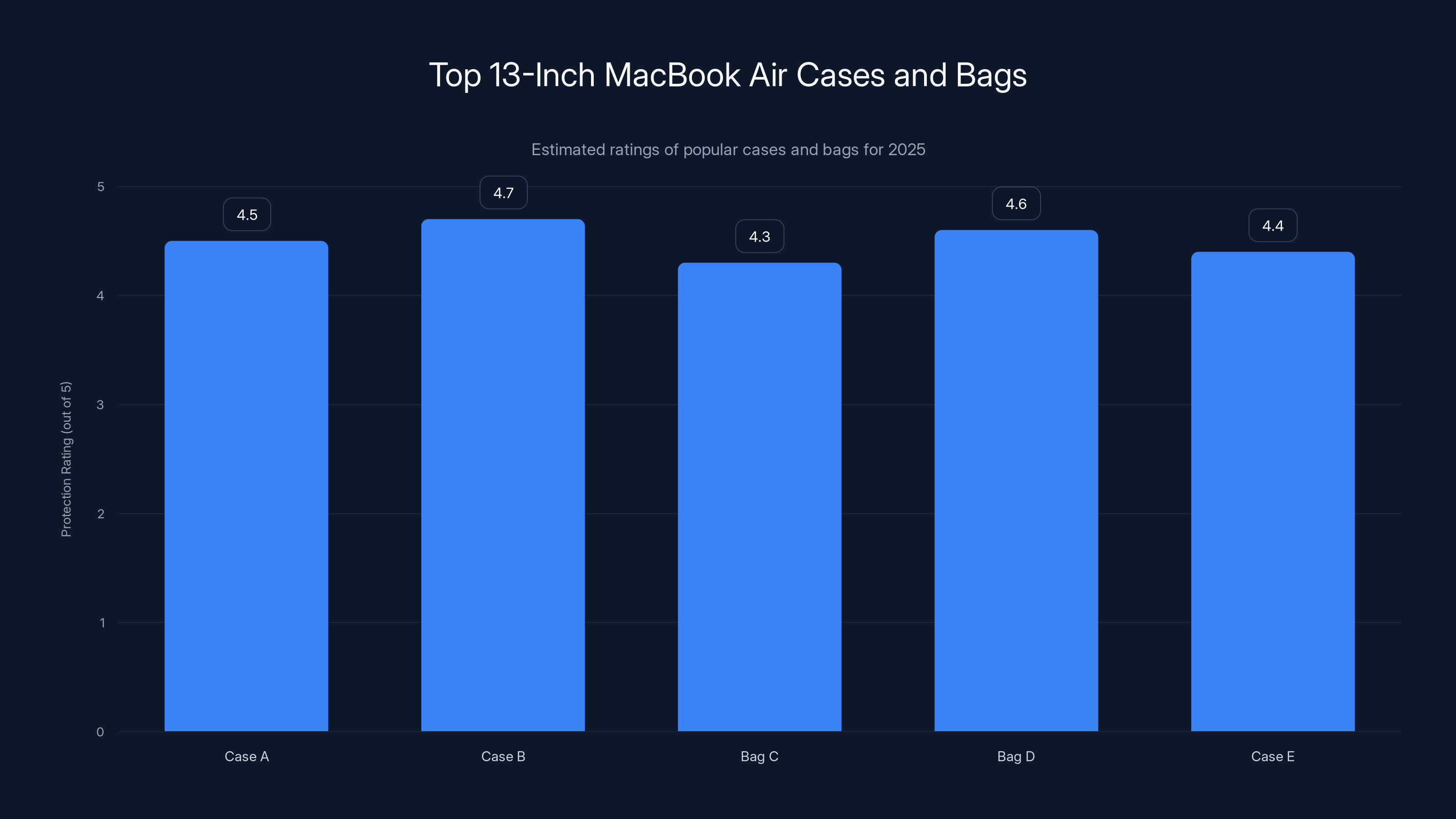 Top 13-Inch MacBook Air Cases and Bags

Estimated ratings of popular cases and bags for 2025

Protection Rating (out of 5)

5
4
3
2
1
0

4.5
4.7
4.3
4.6
4.4

Case A
Case B
Bag C
Bag D
Case E